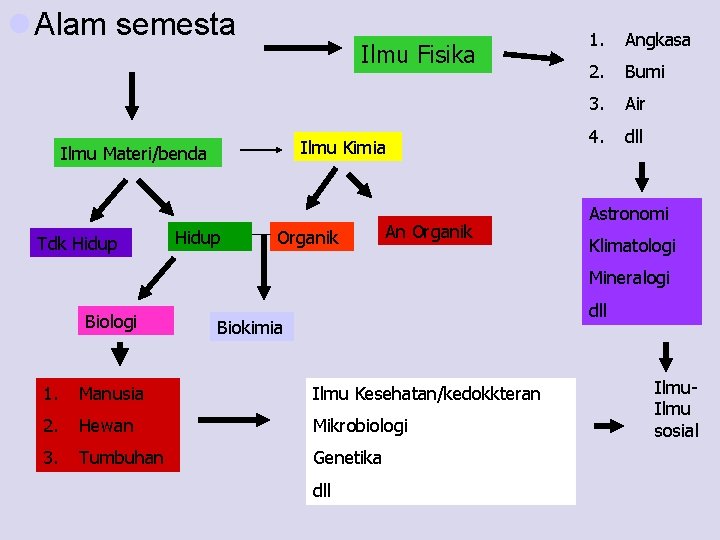 Alam semesta

Ilmu Fisika

1. Angkasa
2. Bumi
3. Air
4. dll

Ilmu Materi/benda

Ilmu Kimia

Tdk Hidup

Hidup

Organik

An Organik

Astronomi
Klimatologi
Mineralogi
dll

Biologi

Biokimia

1. Manusia
2. Hewan
3. Tumbuhan

Ilmu Kesehatan/kedokkteran
Mikrobiologi
Genetika
dll

Ilmu-Ilmu sosial